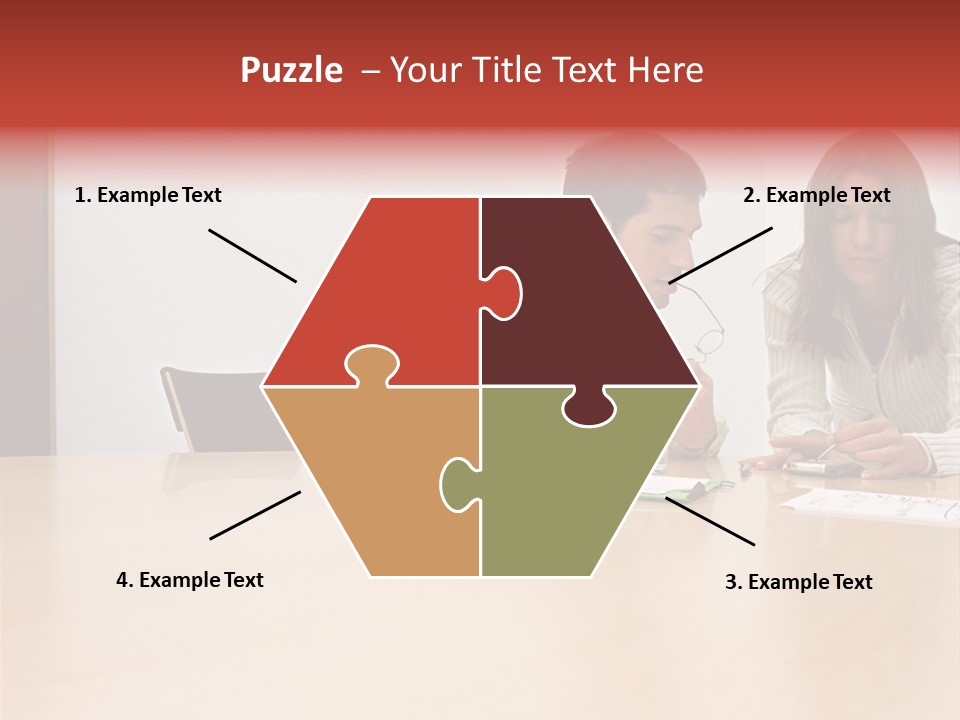 Puzzle – Your Title Text Here

1. Example Text

2. Example Text

4. Example Text

3. Example Text